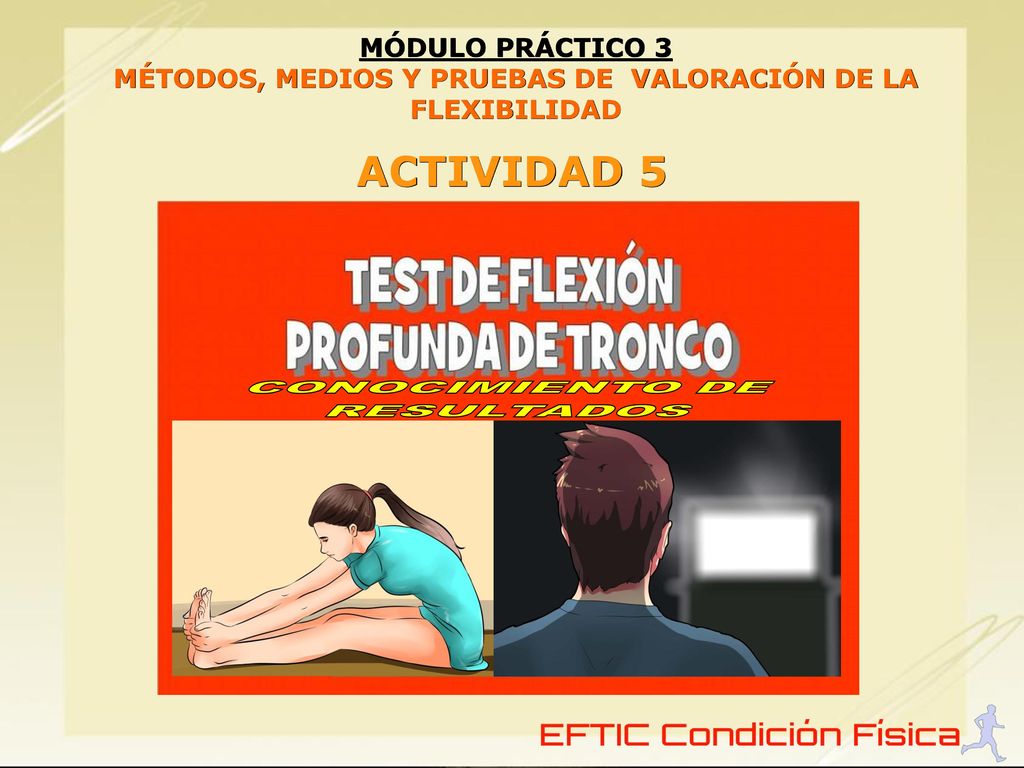 MÓDULO PRÁCTICO 3
MÉTODOS, MEDIOS Y PRUEBAS DE VALORACIÓN DE LA FLEXIBILIDAD

ACTIVIDAD 5

TEST DE FLEXIÓN PROFUNDA DE TRONCO
CONOCIMIENTO DE RESULTADOS

EFTIC Condición Física